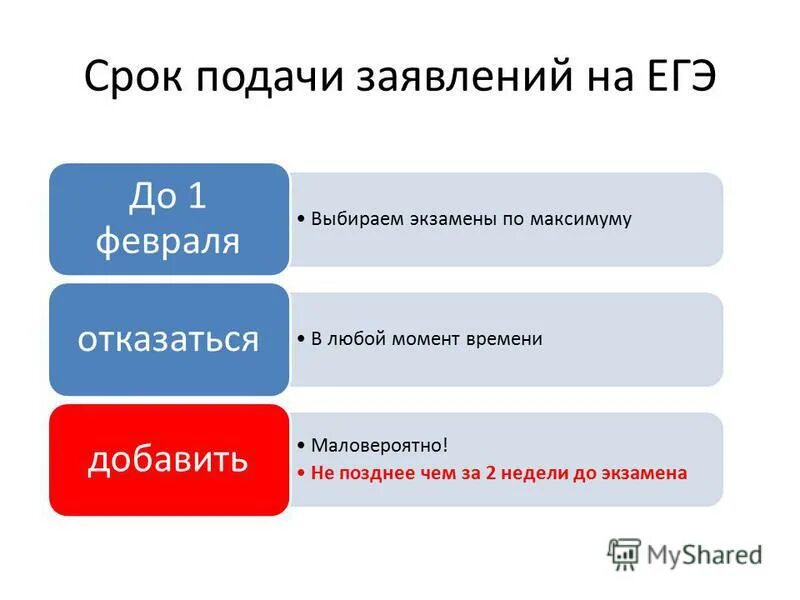 Срок подачи заявлений на ЕГЭ

До 1 февраля

• Выбираем экзамены по максимуму

отказаться

• В любой момент времени

добавить

• Маловероятно!
• Не позднее чем за 2 недели до экзамена

MyShared